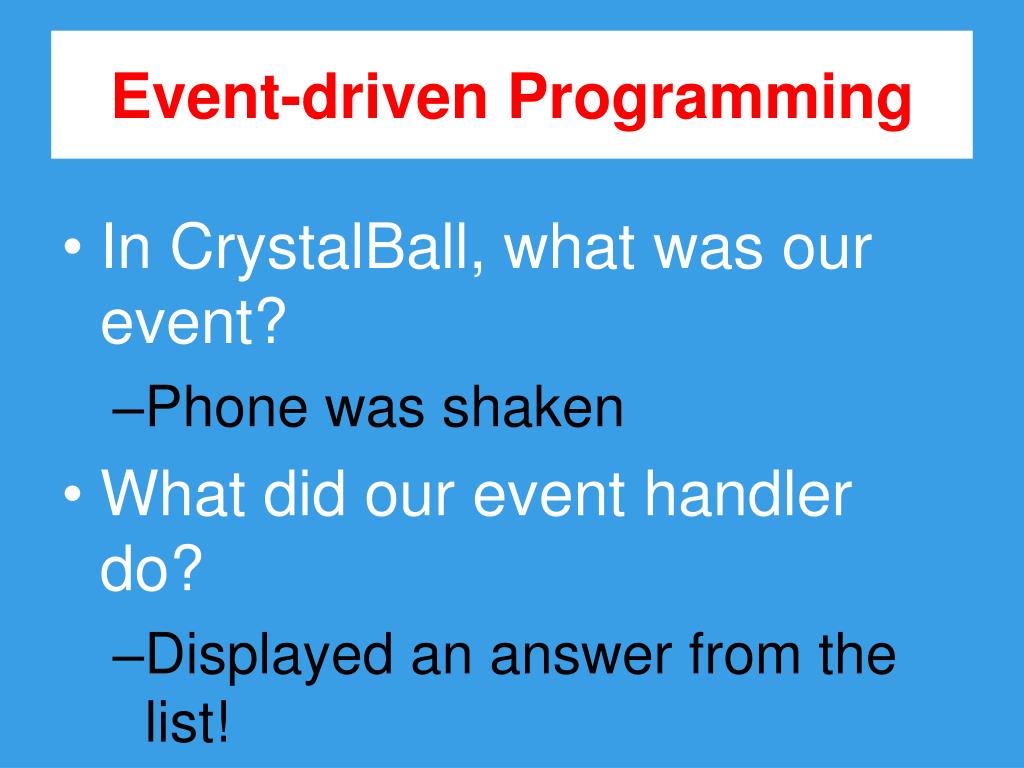 Event-driven Programming

• In CrystalBall, what was our event?

–Phone was shaken

• What did our event handler do?

–Displayed an answer from the list!